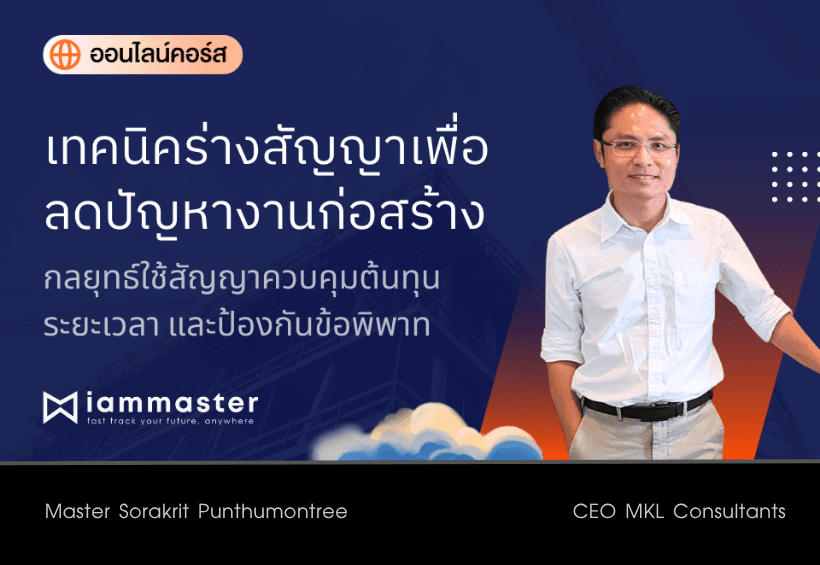 ออนไลน์คอร์ส

เทคนิคร่างสัญญาเพื่อลดปัญหางานก่อสร้าง

กลยุทธ์ใช้สัญญาควบคุมต้นทุน ระยะเวลา และป้องกันข้อพิพาท

iammaster
fast track your future, anywhere

Master Sorakrit Punthumontree

CEO MKL Consultants